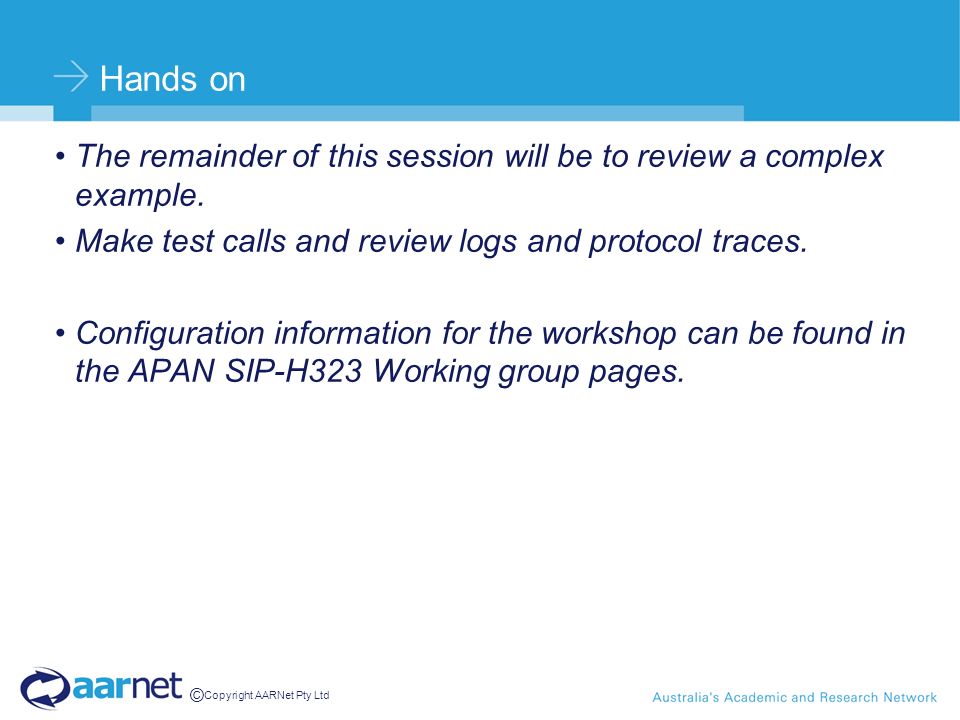 Hands on

• The remainder of this session will be to review a complex example.

• Make test calls and review logs and protocol traces.

• Configuration information for the workshop can be found in the APAN SIP-H323 Working group pages.

aarnet ©Copyright AARNet Pty Ltd

Australia's Academic and Research Network